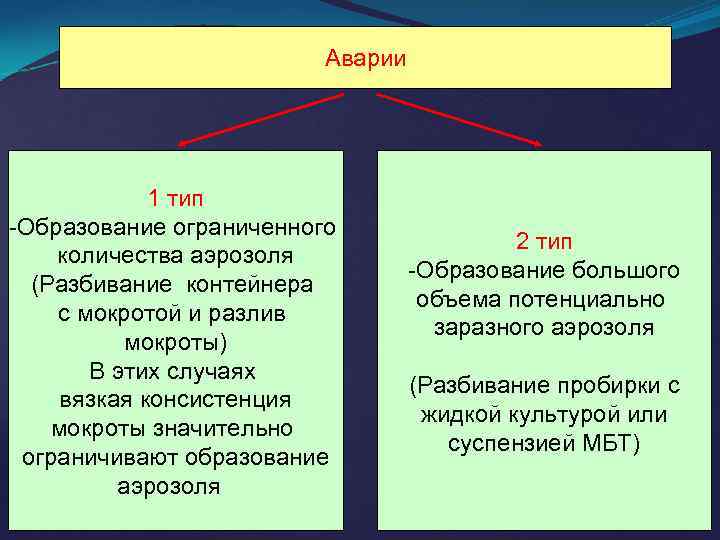 Аварии

1 тип
-Образование ограниченного количества аэрозоля
(Разбивание контейнера с мокротой и разлив мокроты)
В этих случаях вязкая консистенция мокроты значительно ограничивают образование аэрозоля

2 тип
-Образование большого объема потенциально заразного аэрозоля

(Разбивание пробирки с жидкой культурой или суспензией МБТ)